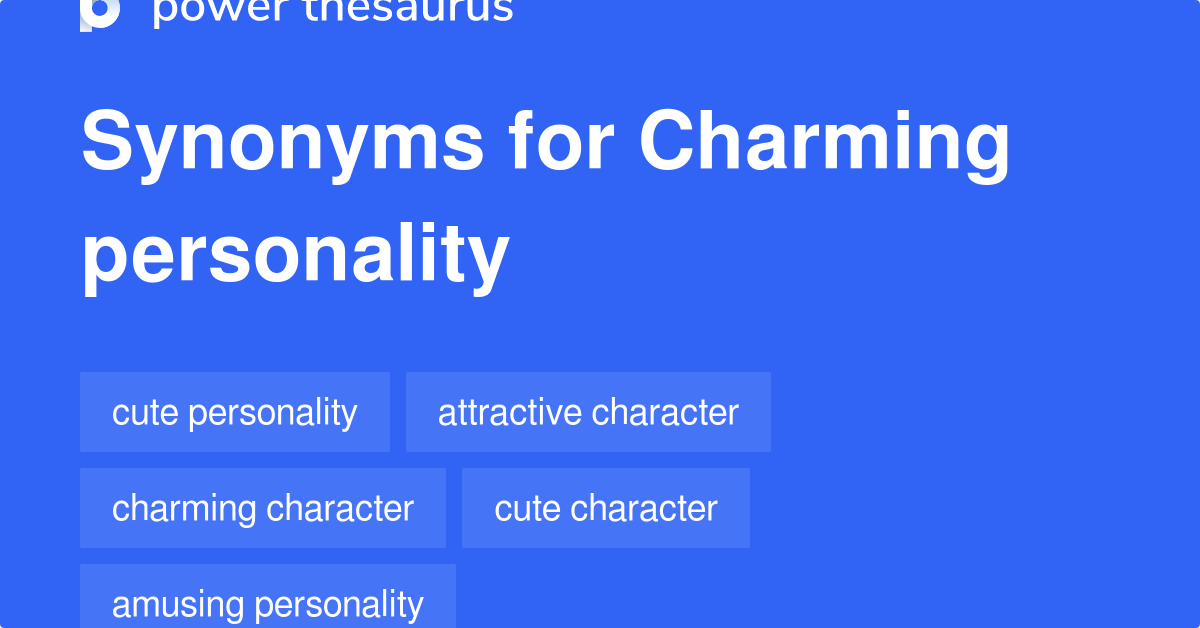 power thesaurus

Synonyms for Charming personality

cute personality

attractive character

charming character

cute character

amusing personality